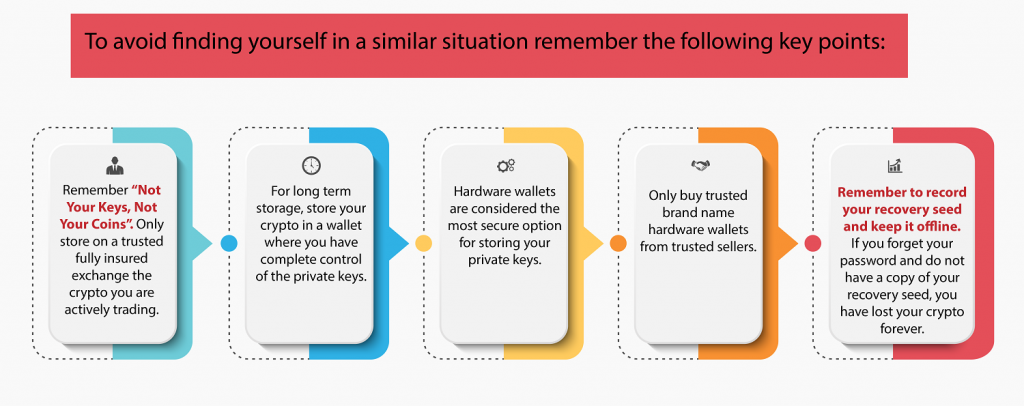 To avoid finding yourself in a similar situation remember the following key points:

Remember "Not Your Keys, Not Your Coins". Only store on a trusted fully insured exchange the crypto you are actively trading.

For long term storage, store your crypto in a wallet where you have complete control of the private keys.

Hardware wallets are considered the most secure option for storing your private keys.

Only buy trusted brand name hardware wallets from trusted sellers.

Remember to record your recovery seed and keep it offline. If you forget your password and do not have a copy of your recovery seed, you have lost your crypto forever.